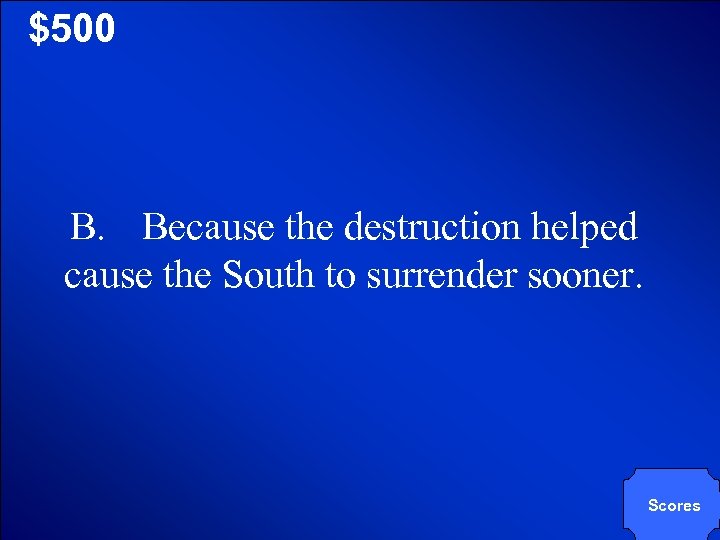 $500

B. Because the destruction helped cause the South to surrender sooner.

Scores